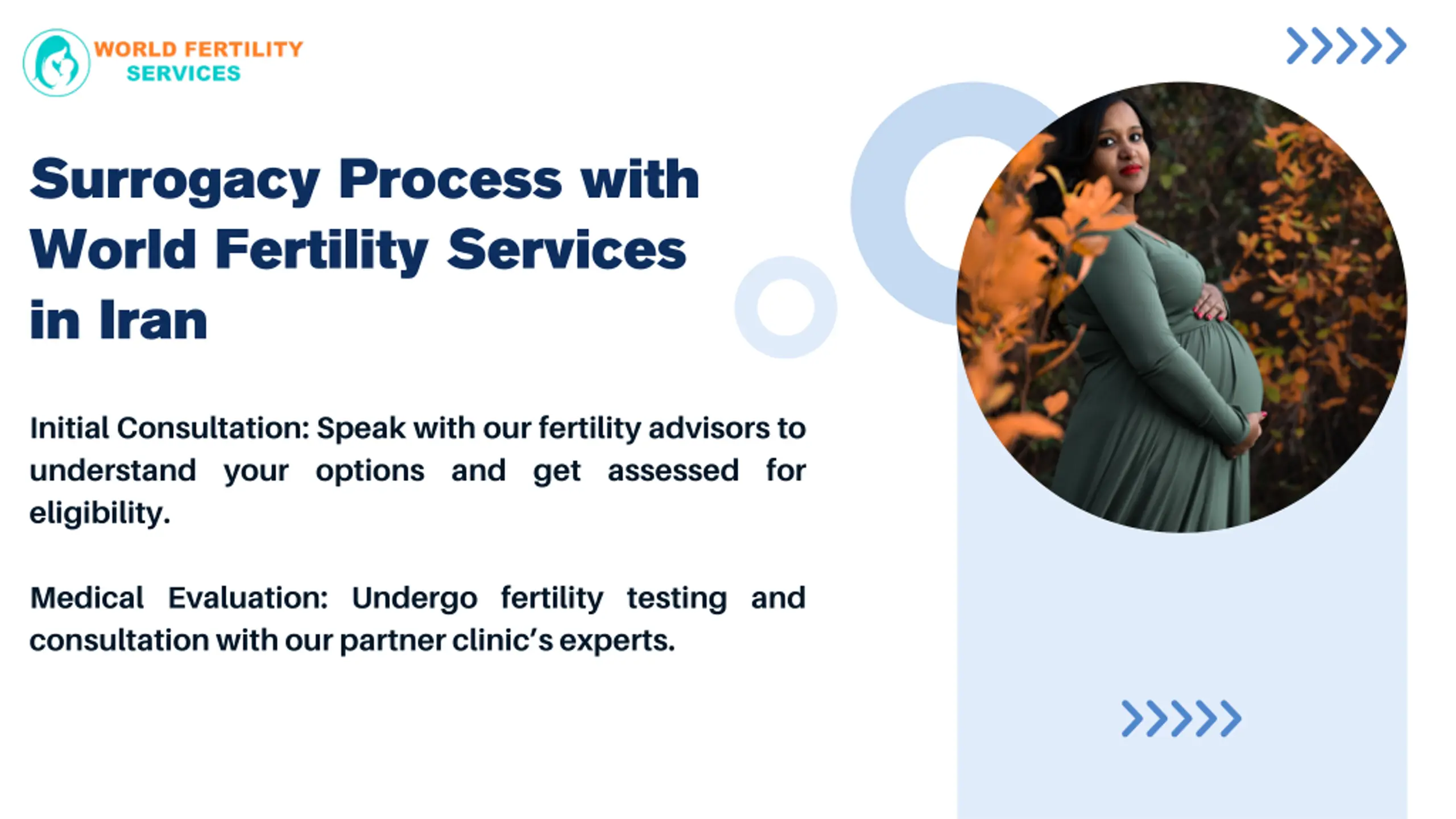 WORLD FERTILITY SERVICES

Surrogacy Process with World Fertility Services in Iran

Initial Consultation: Speak with our fertility advisors to understand your options and get assessed for eligibility.

Medical Evaluation: Undergo fertility testing and consultation with our partner clinic's experts.